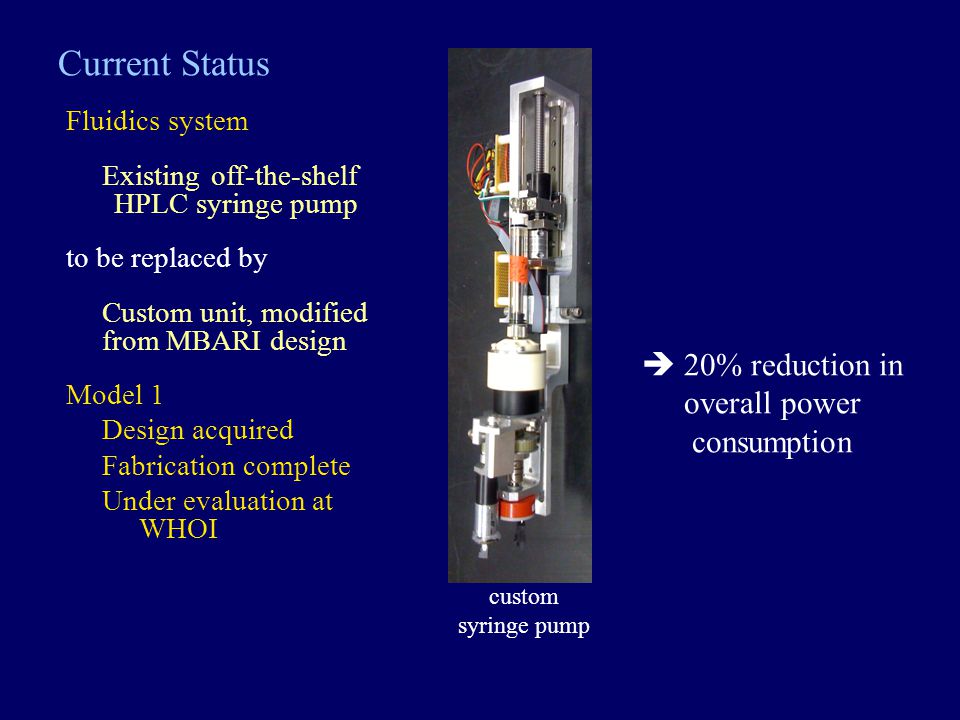 Current Status

Fluidics system

Existing off-the-shelf HPLC syringe pump

to be replaced by

Custom unit, modified from MBARI design

Model 1

Design acquired

Fabrication complete

Under evaluation at WHOI

custom syringe pump

➔ 20% reduction in overall power consumption